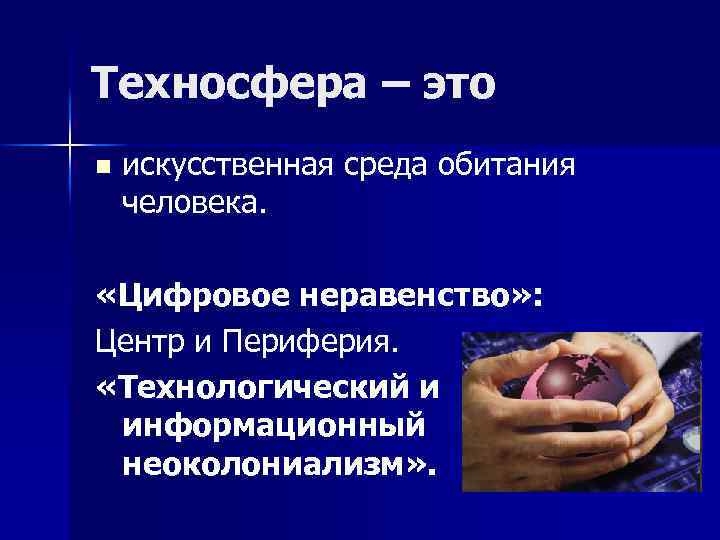 Техносфера – это

искусственная среда обитания человека.

«Цифровое неравенство»:

Центр и Периферия.

«Технологический и информационный неоколониализм».